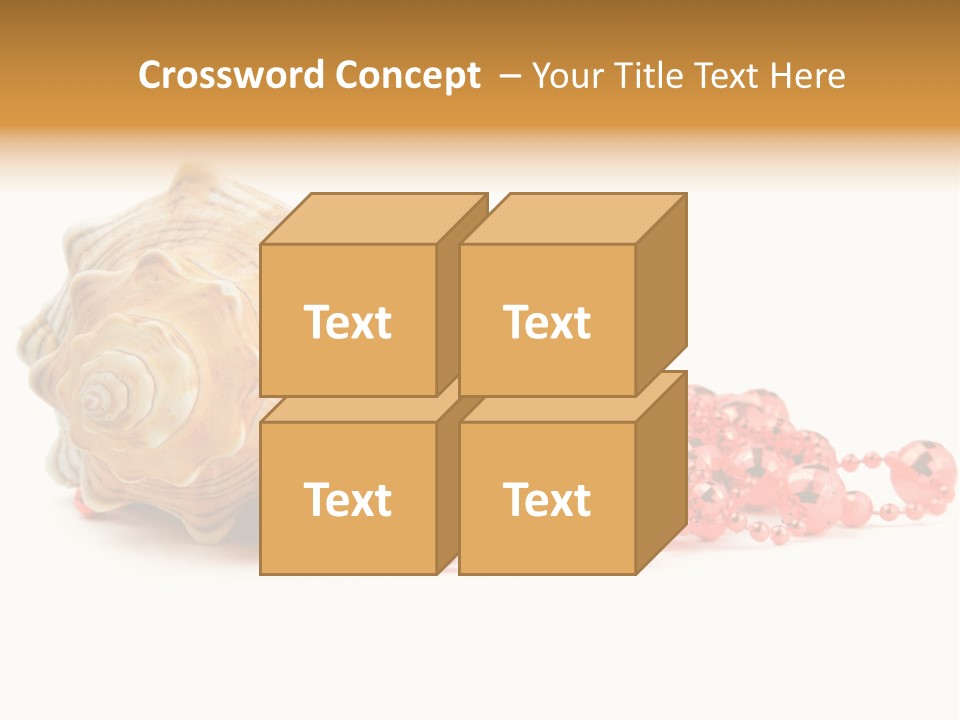 Crossword Concept – Your Title Text Here

Text

Text

Text

Text